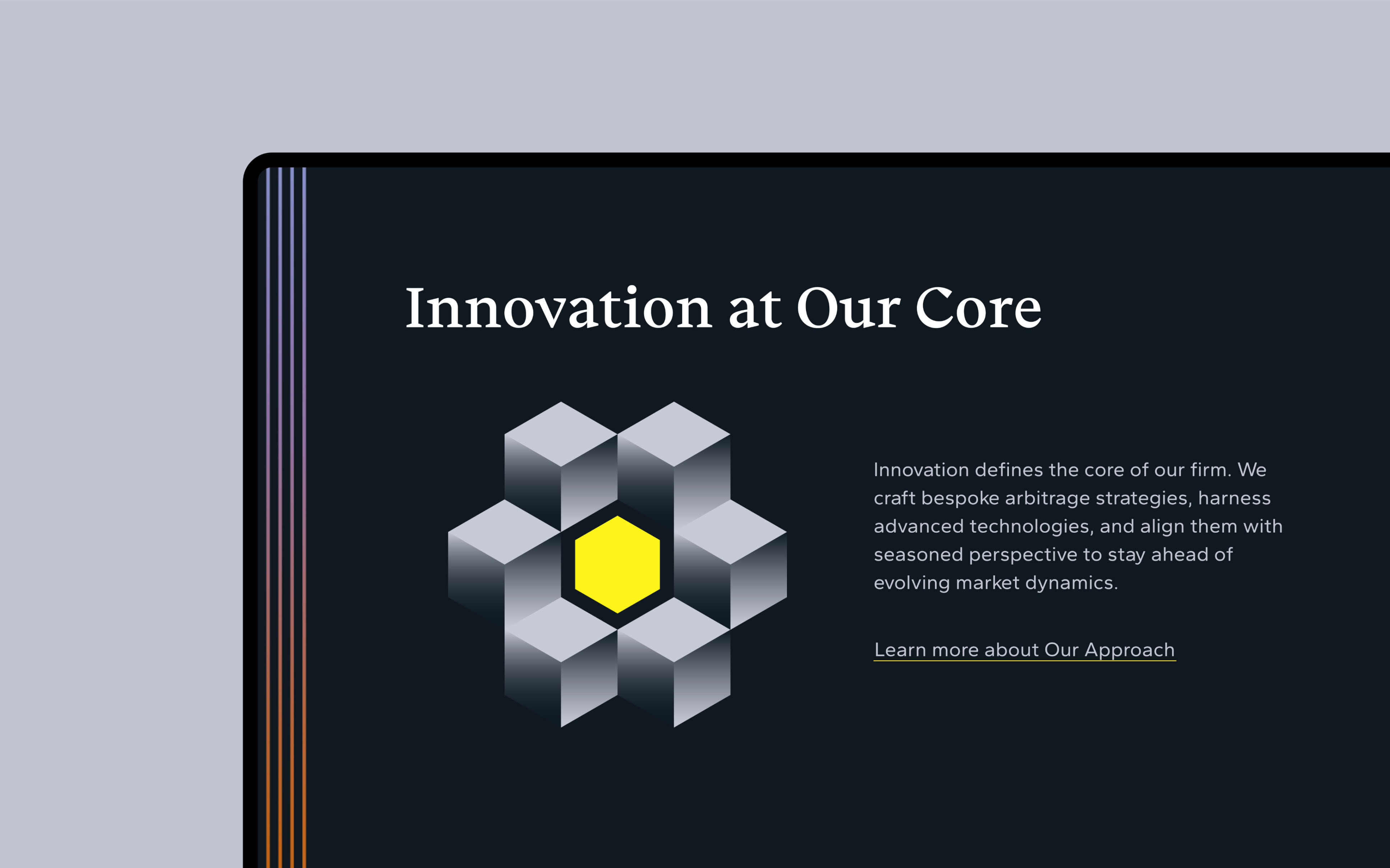 Innovation at Our Core

Innovation defines the core of our firm. We craft bespoke arbitrage strategies, harness advanced technologies, and align them with seasoned perspective to stay ahead of evolving market dynamics.

Learn more about Our Approach